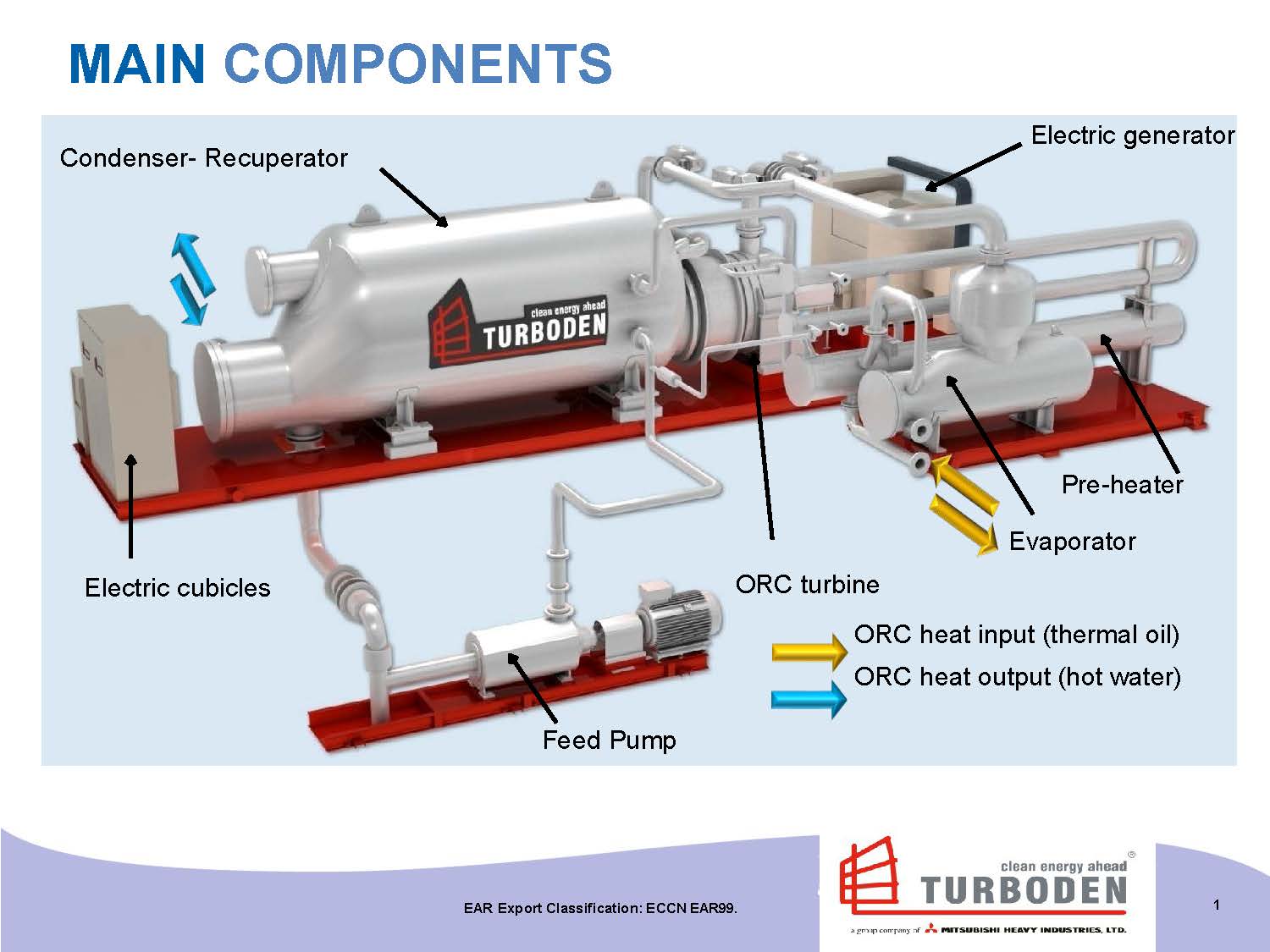 MAIN COMPONENTS

Condenser- Recuperator

Electric generator

clean energy ahead
TURBODEN

Pre-heater

Evaporator

Electric cubicles

ORC turbine

ORC heat input (thermal oil)

ORC heat output (hot water)

Feed Pump

EAR Export Classification: ECCN EAR99.

clean energy ahead
TURBODEN
a group company of MITSUBISHI HEAVY INDUSTRIES, LTD.

1